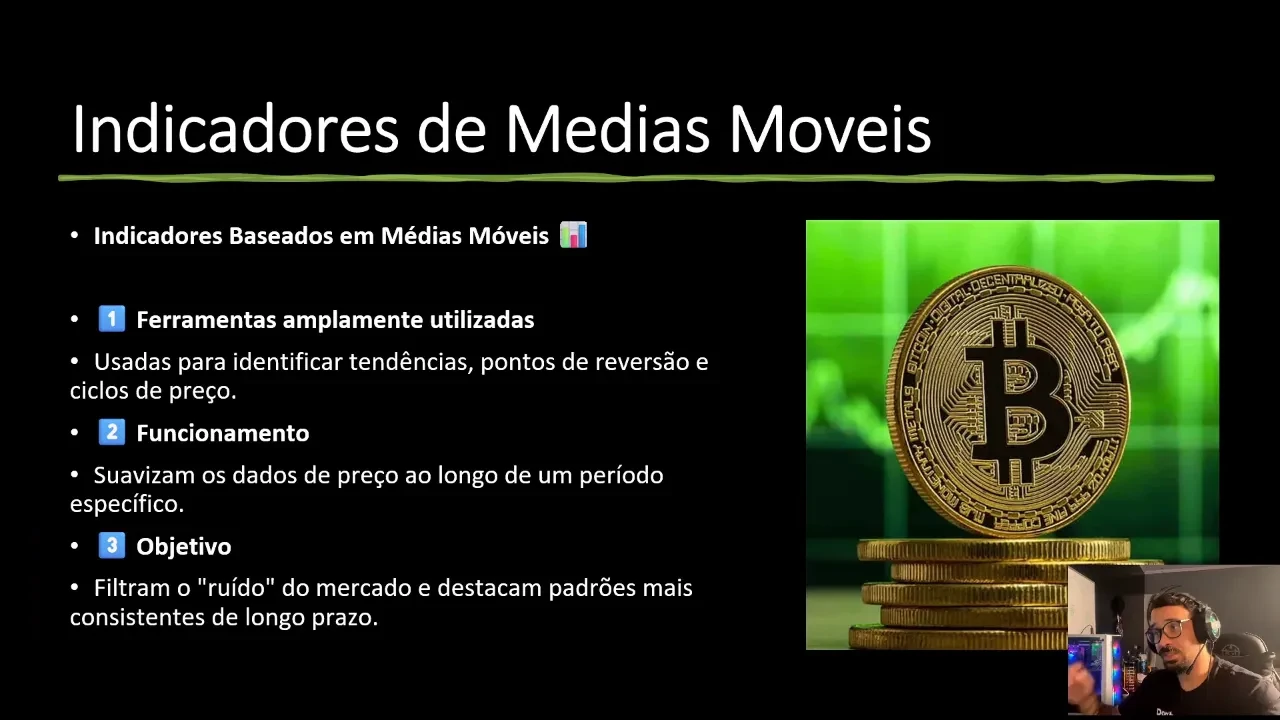 Indicadores de Medias Moveis

• Indicadores Baseados em Médias Móveis 📊

• 1️⃣ Ferramentas amplamente utilizadas

• Usadas para identificar tendências, pontos de reversão e ciclos de preço.

• 2️⃣ Funcionamento

• Suavizam os dados de preço ao longo de um período específico.

• 3️⃣ Objetivo

• Filtram o "ruído" do mercado e destacam padrões mais consistentes de longo prazo.

BITCOIN DIGITAL DECENTRALIZED PEER TO PEER